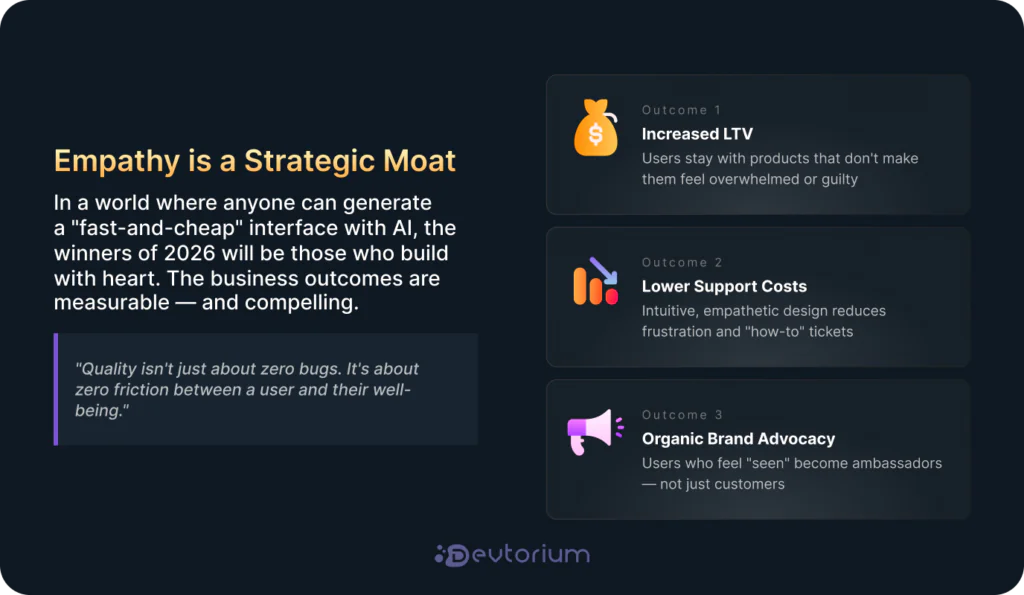 Empathy is a Strategic Moat

In a world where anyone can generate a "fast-and-cheap" interface with AI, the winners of 2026 will be those who build with heart. The business outcomes are measurable — and compelling.

"Quality isn't just about zero bugs. It's about zero friction between a user and their well-being."

Outcome 1
Increased LTV
Users stay with products that don't make them feel overwhelmed or guilty

Outcome 2
Lower Support Costs
Intuitive, empathetic design reduces frustration and "how-to" tickets

Outcome 3
Organic Brand Advocacy
Users who feel "seen" become ambassadors — not just customers

Devtorium